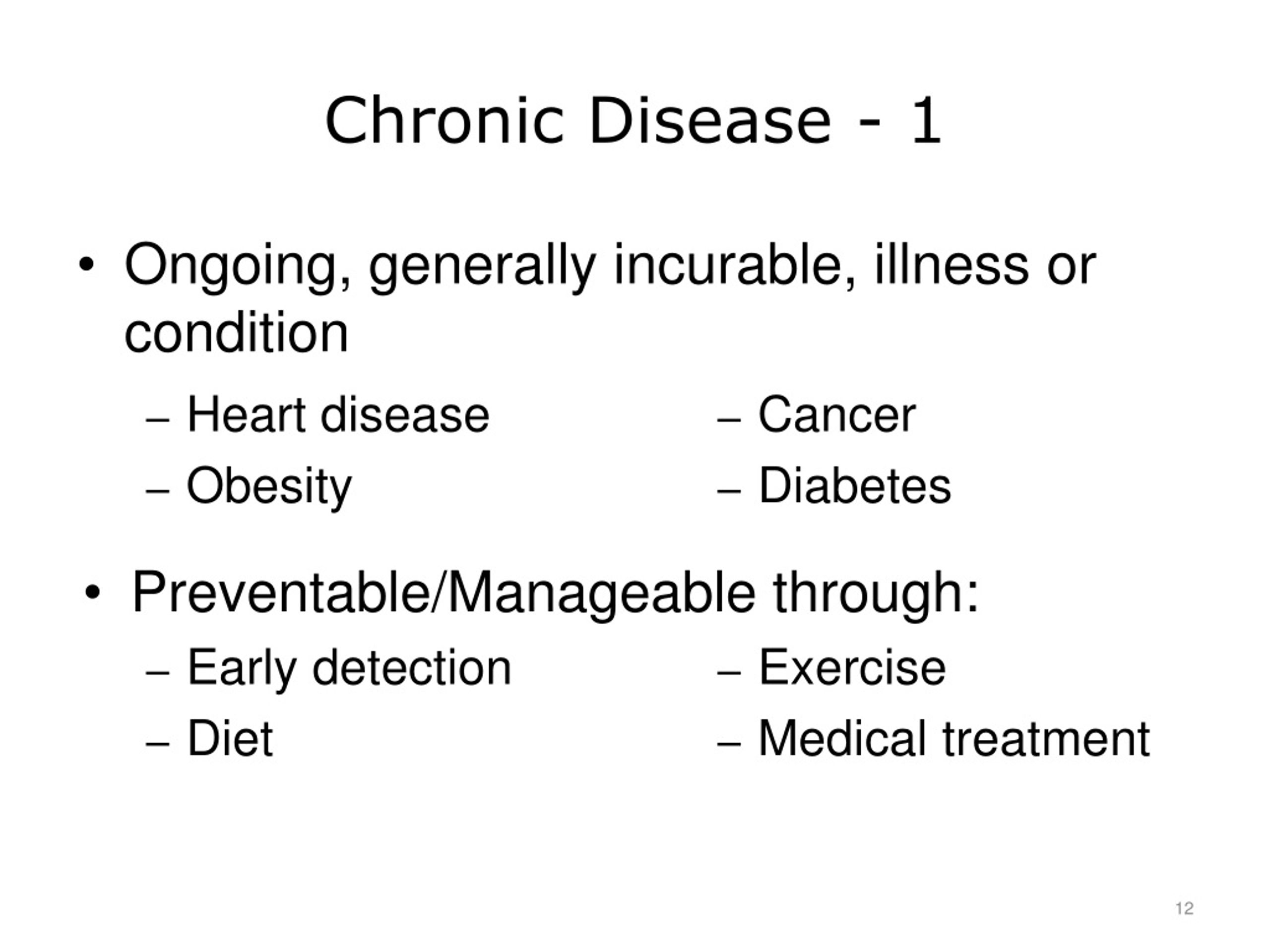 Chronic Disease - 1

• Ongoing, generally incurable, illness or condition

– Heart disease
– Obesity

– Cancer
– Diabetes

• Preventable/Manageable through:

– Early detection
– Diet

– Exercise
– Medical treatment

12